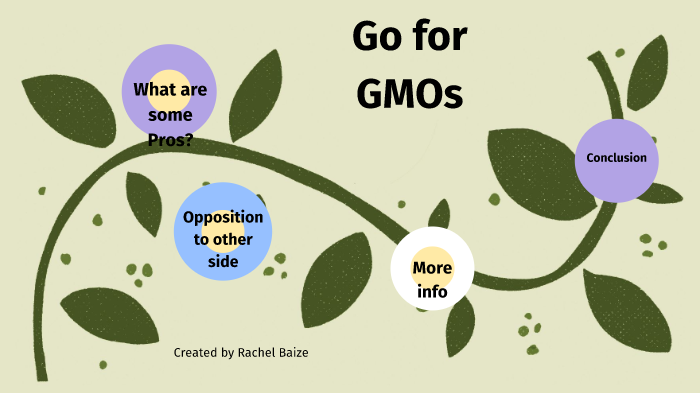 Go for GMOs

What are some Pros?

Opposition to other side

More info

Conclusion

Created by Rachel Baize